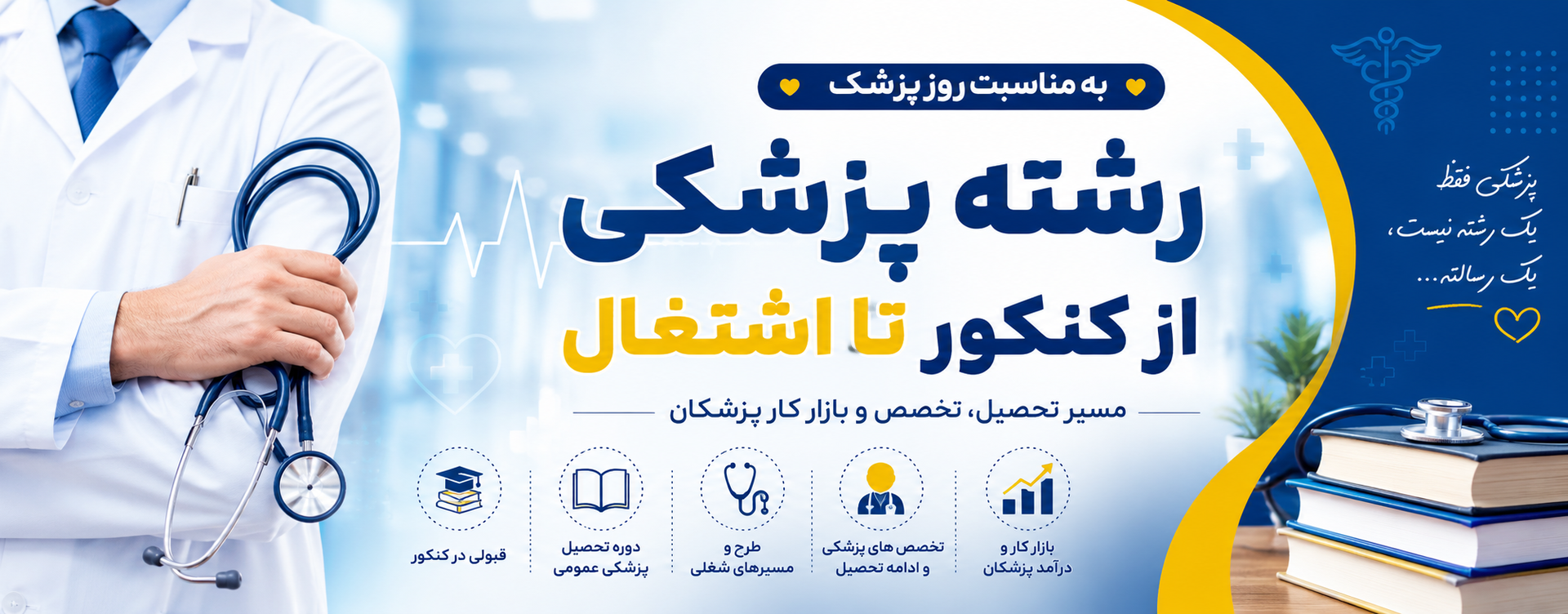 پزشکی فقط
یک رشته نیست،
یک رسالته...

به مناسبت روز پزشک

رشته پزشکی
از کنکور تا اشتغال

مسیر تحصیل، تخصص و بازار کار پزشکان

بازار کار و درآمد پزشکان

تخصص های پزشکی و ادامه تحصیل

طرح و مسیرهای شغلی

دوره تحصیل پزشکی عمومی

قبولی در کنکور